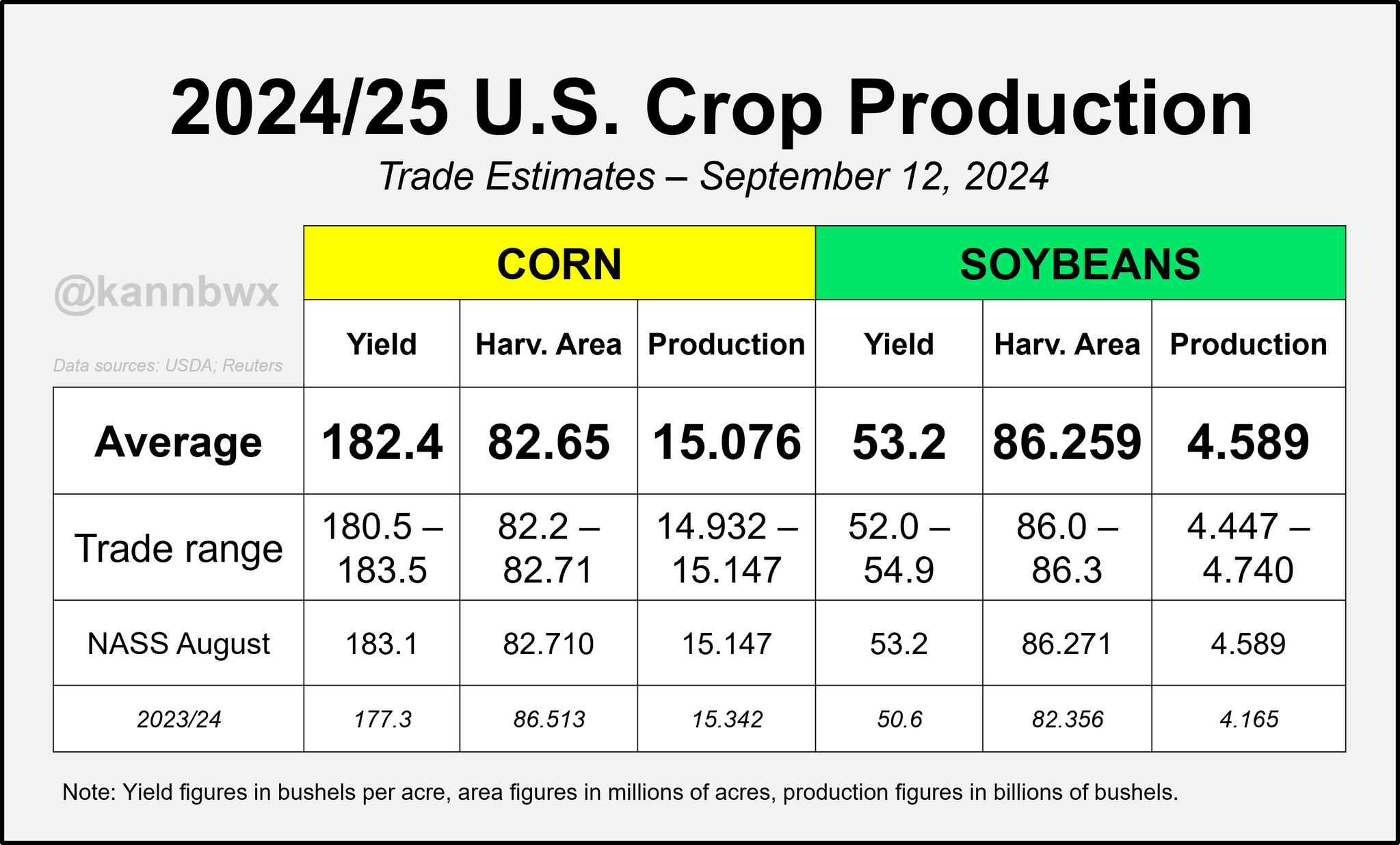 2024/25 U.S. Crop Production

Trade Estimates – September 12, 2024

@kannbwx

Data sources: USDA; Reuters

| | CORN | | | SOYBEANS | | |
|---|---|---|---|---|---|---|
| | Yield | Harv. Area | Production | Yield | Harv. Area | Production |
| Average | 182.4 | 82.65 | 15.076 | 53.2 | 86.259 | 4.589 |
| Trade range | 180.5 – 183.5 | 82.2 – 82.71 | 14.932 – 15.147 | 52.0 – 54.9 | 86.0 – 86.3 | 4.447 – 4.740 |
| NASS August | 183.1 | 82.710 | 15.147 | 53.2 | 86.271 | 4.589 |
| 2023/24 | 177.3 | 86.513 | 15.342 | 50.6 | 82.356 | 4.165 |

Note: Yield figures in bushels per acre, area figures in millions of acres, production figures in billions of bushels.